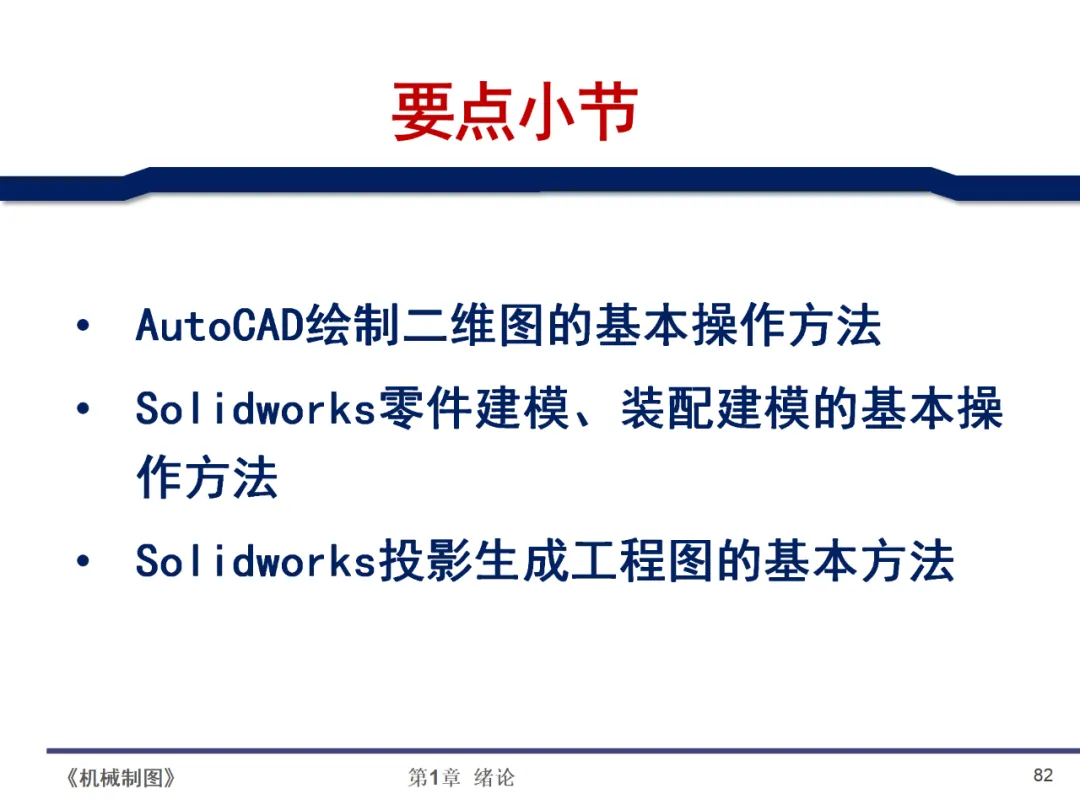 要点小节

• AutoCAD绘制二维图的基本操作方法
• Solidworks零件建模、装配建模的基本操作方法
• Solidworks投影生成工程图的基本方法

《机械制图》　第1章 绪论　82